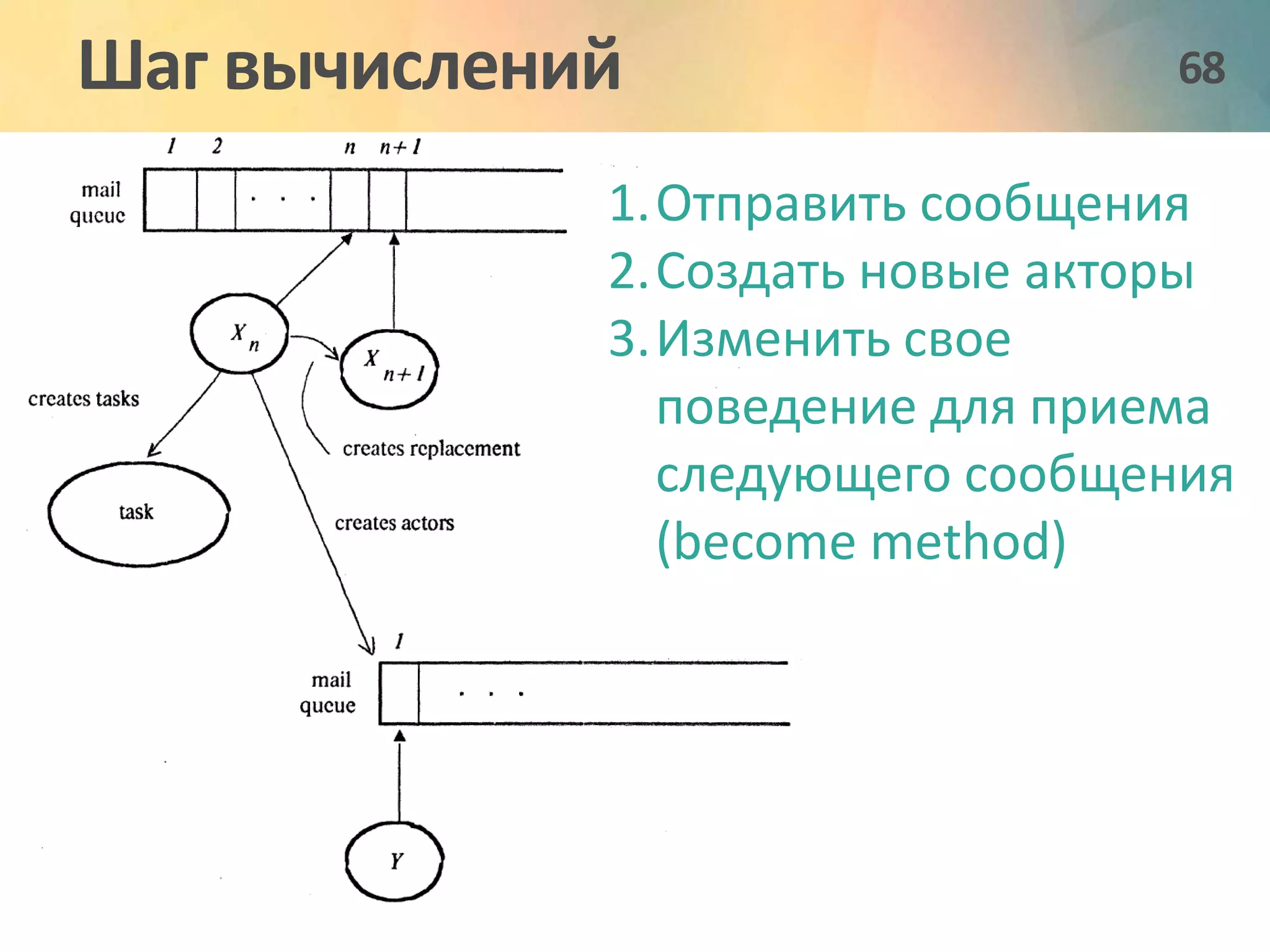 Шаг вычислений

68

1 2 n n+1

mail queue

. . .

$X_n$

$X_{n+1}$

creates tasks

creates replacement

task

creates actors

1

mail queue

. . .

Y

1. Отправить сообщения
2. Создать новые акторы
3. Изменить свое поведение для приема следующего сообщения (become method)